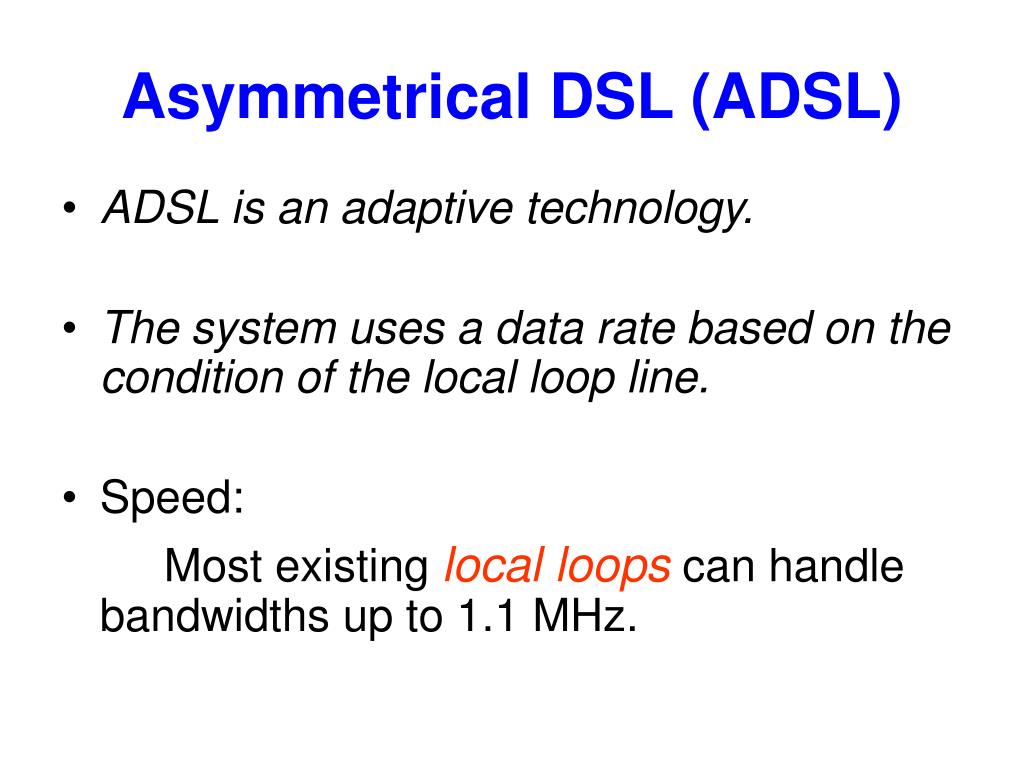 Asymmetrical DSL (ADSL)

• ADSL is an adaptive technology.

• The system uses a data rate based on the condition of the local loop line.

• Speed:

Most existing local loops can handle bandwidths up to 1.1 MHz.